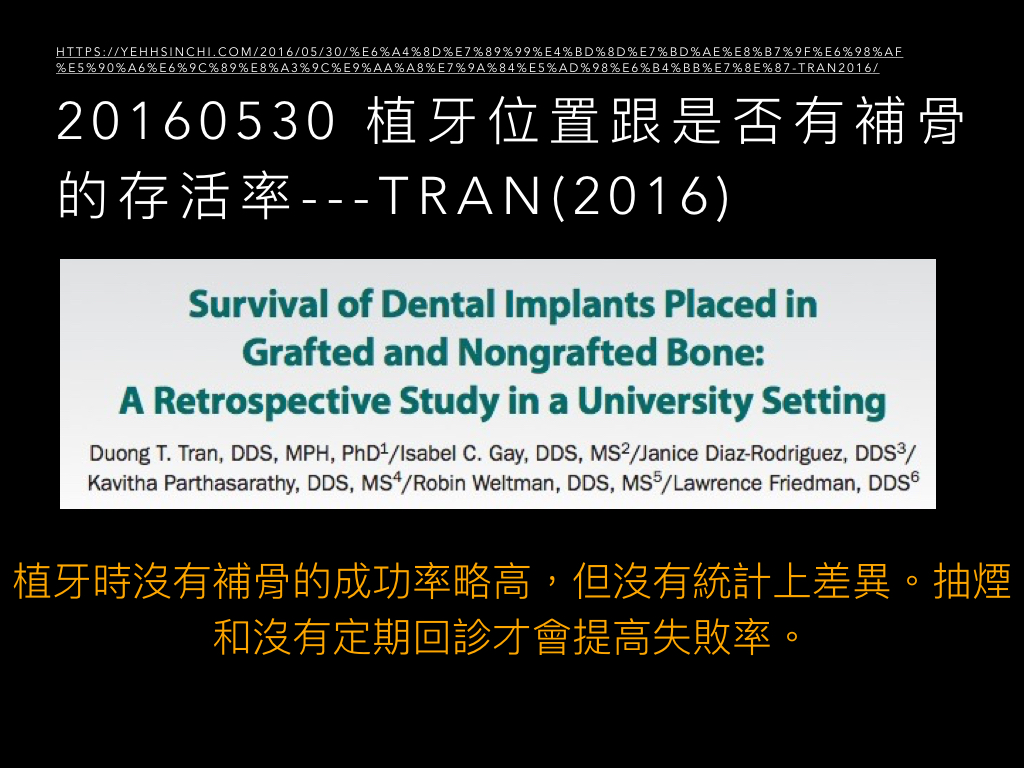 HTTPS://YEHHSINCHI.COM/2016/05/30/%E6%A4%8D%E7%89%99%E4%BD%8D%E7%BD%AE%E8%B7%9F%E6%98%AF%E5%90%A6%E6%9C%89%E8%A3%9C%E9%AA%A8%E7%9A%84%E5%AD%98%E6%B4%BB%E7%8E%87-TRAN2016/

20160530 植牙位置跟是否有補骨的存活率---TRAN(2016)

Survival of Dental Implants Placed in Grafted and Nongrafted Bone: A Retrospective Study in a University Setting

Duong T. Tran, DDS, MPH, PhD$^1$/Isabel C. Gay, DDS, MS$^2$/Janice Diaz-Rodriguez, DDS$^3$/ Kavitha Parthasarathy, DDS, MS$^4$/Robin Weltman, DDS, MS$^5$/Lawrence Friedman, DDS$^6$

植牙時沒有補骨的成功率略高，但沒有統計上差異。抽煙和沒有定期回診才會提高失敗率。